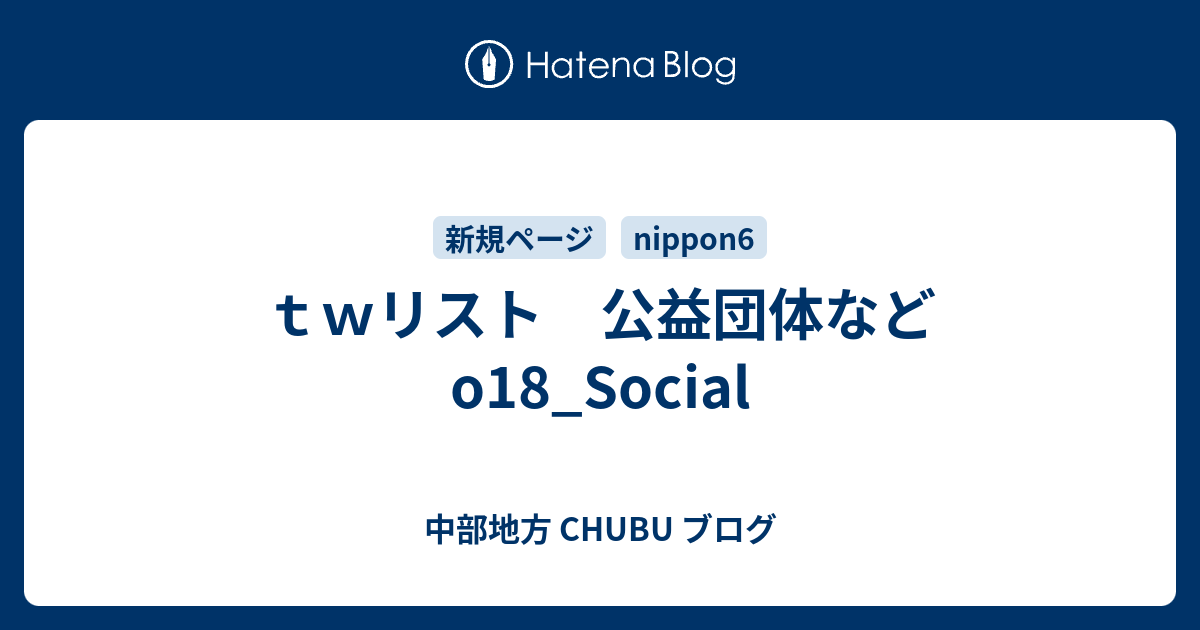 Hatena Blog

新規ページ nippon6

ｔｗリスト　公益団体など o18_Social

中部地方 CHUBU ブログ